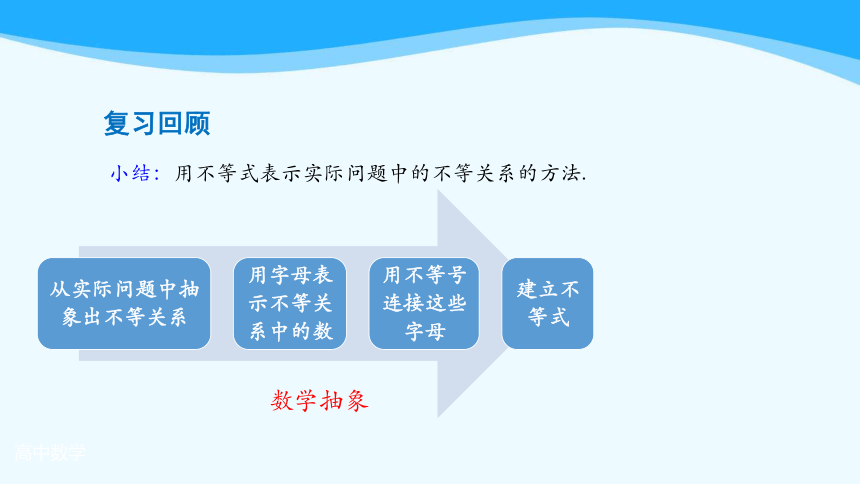 复习回顾

小结：用不等式表示实际问题中的不等关系的方法.

从实际问题中抽象出不等关系

用字母表示不等关系中的数

用不等号连接这些字母

建立不等式

数学抽象

高中数学